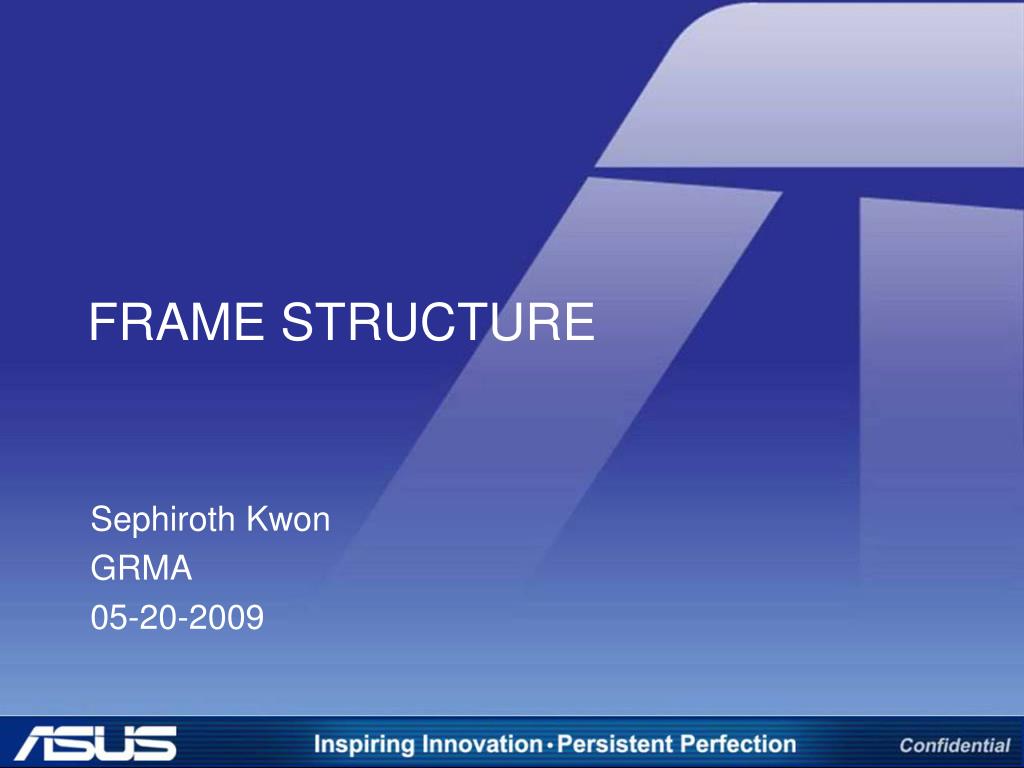 FRAME STRUCTURE

Sephiroth Kwon
GRMA
05-20-2009

ASUS
Inspiring Innovation • Persistent Perfection
Confidential